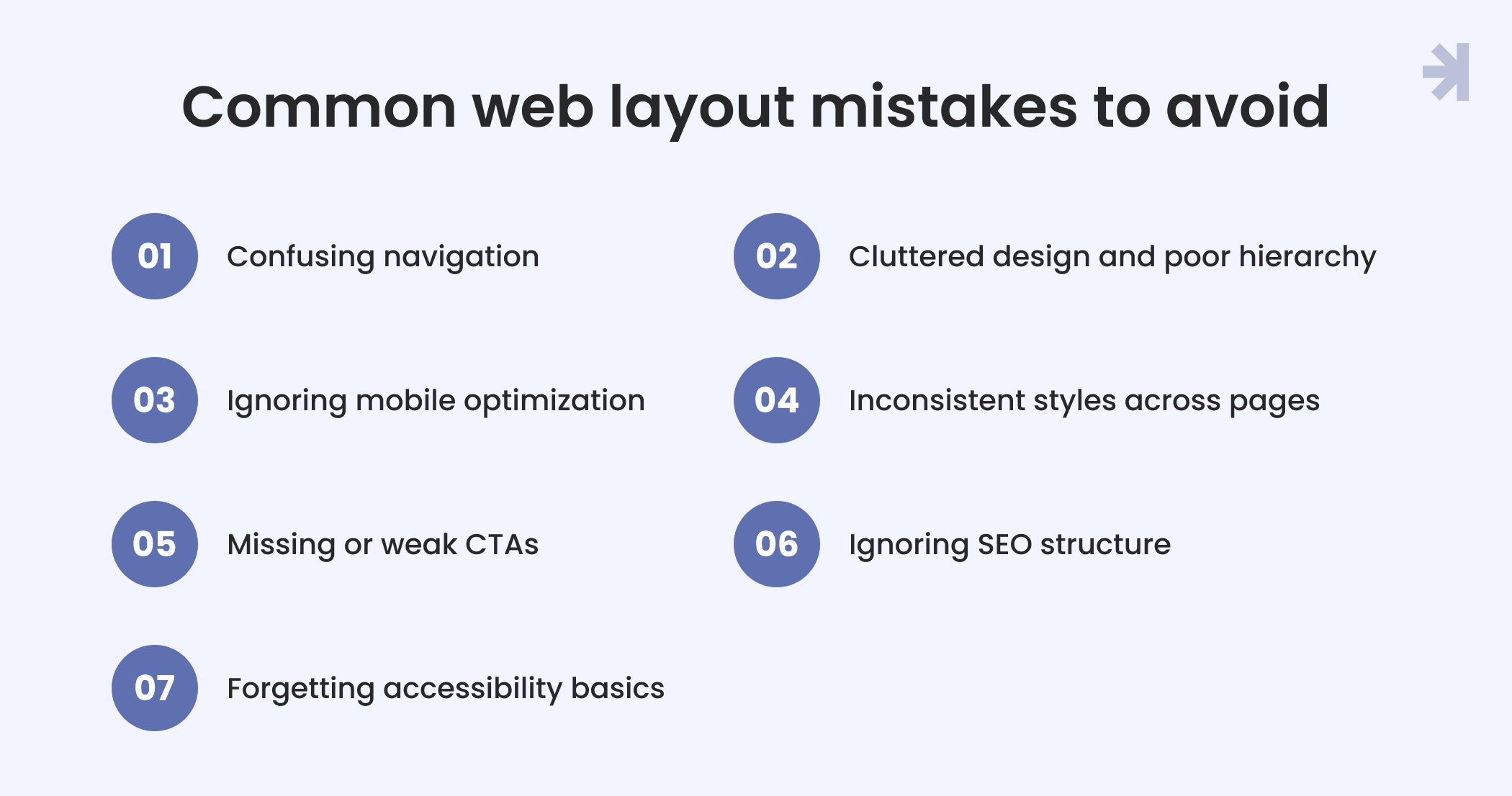 Common web layout mistakes to avoid

01 Confusing navigation

02 Cluttered design and poor hierarchy

03 Ignoring mobile optimization

04 Inconsistent styles across pages

05 Missing or weak CTAs

06 Ignoring SEO structure

07 Forgetting accessibility basics